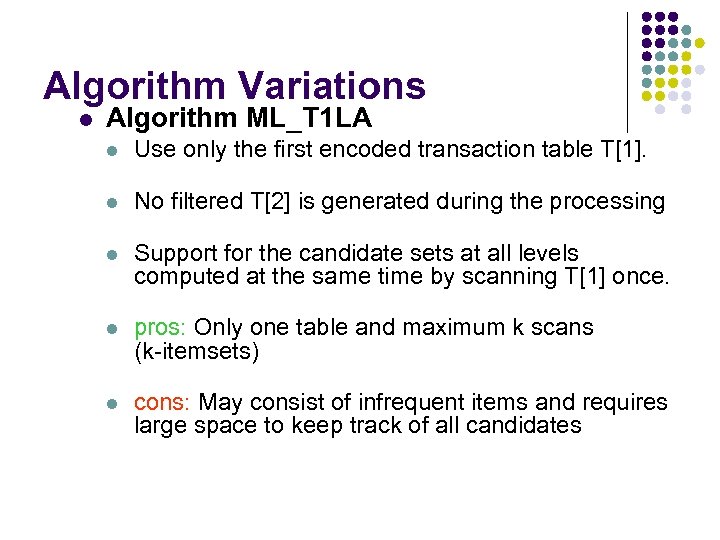 Algorithm Variations

Algorithm ML_T1LA

Use only the first encoded transaction table T[1].

No filtered T[2] is generated during the processing

Support for the candidate sets at all levels computed at the same time by scanning T[1] once.

pros: Only one table and maximum k scans (k-itemsets)

cons: May consist of infrequent items and requires large space to keep track of all candidates